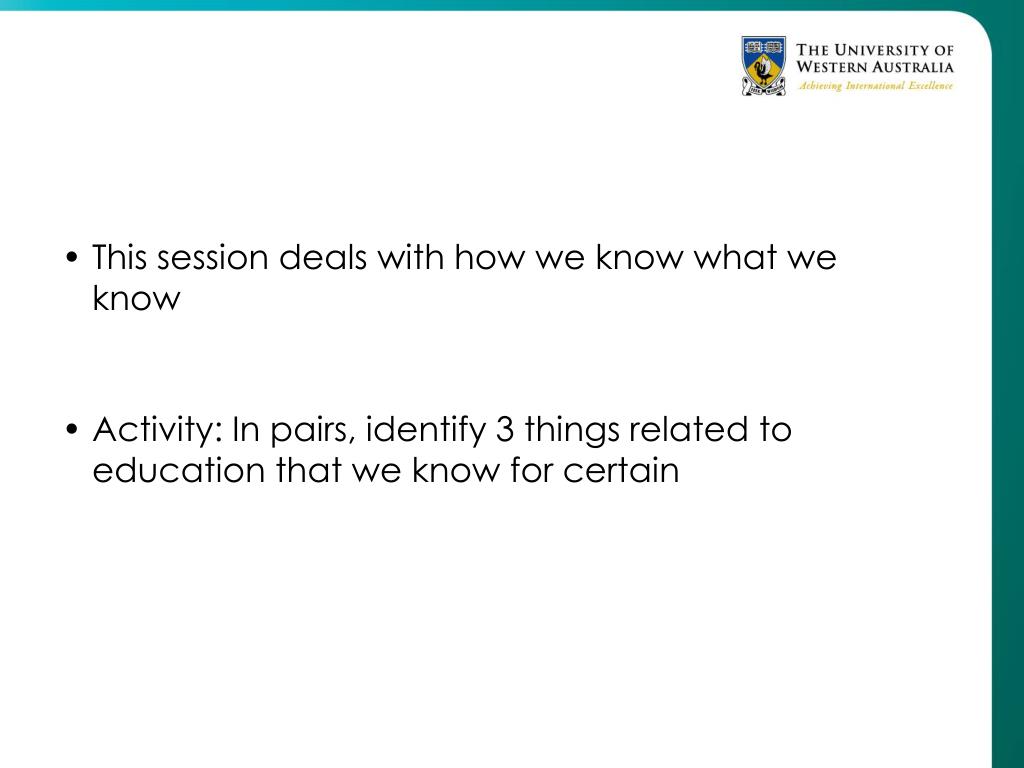 THE UNIVERSITY OF WESTERN AUSTRALIA
Achieving International Excellence

• This session deals with how we know what we know

• Activity: In pairs, identify 3 things related to education that we know for certain